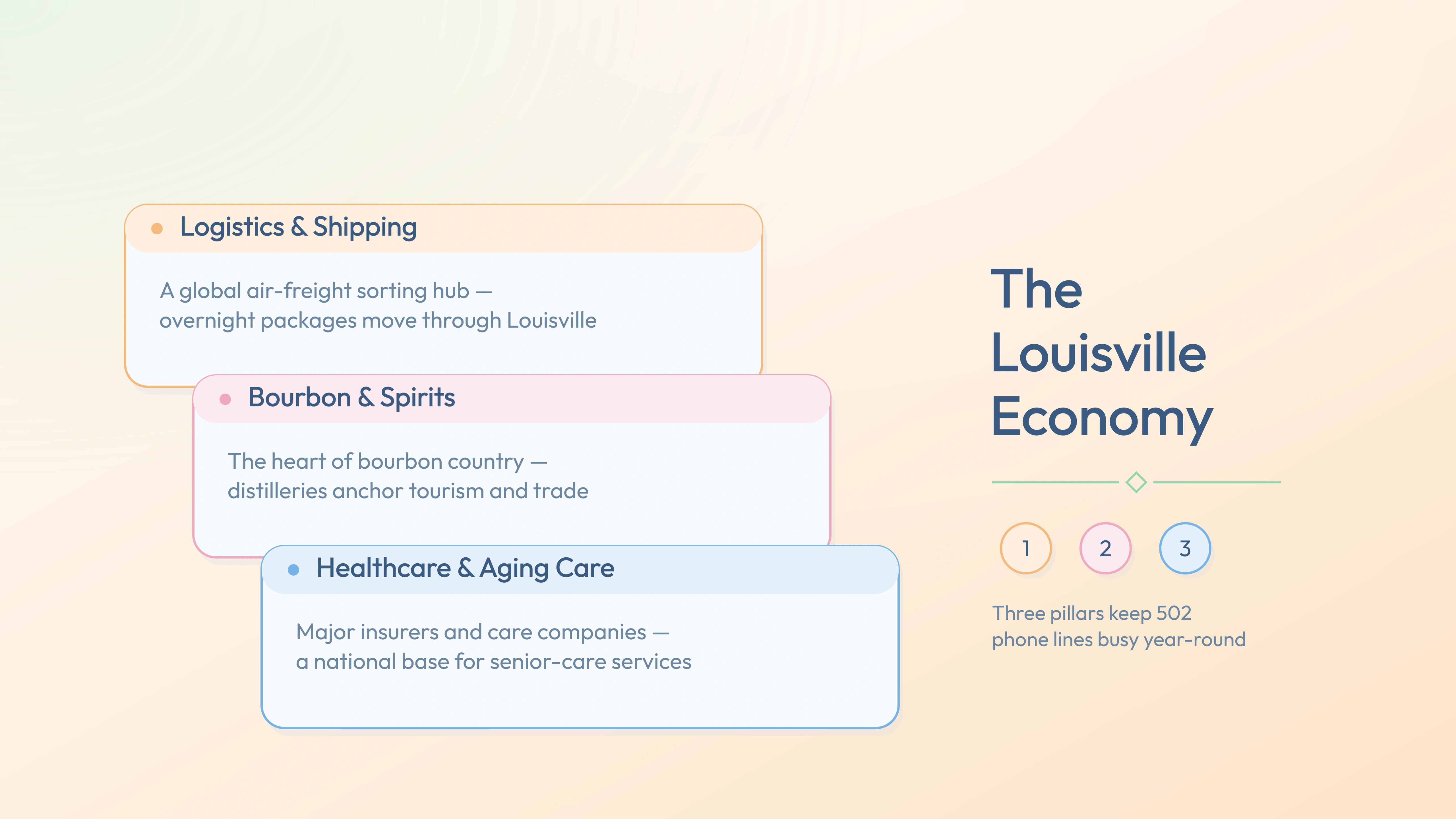 Logistics & Shipping

A global air-freight sorting hub — overnight packages move through Louisville

Bourbon & Spirits

The heart of bourbon country — distilleries anchor tourism and trade

Healthcare & Aging Care

Major insurers and care companies — a national base for senior-care services

The Louisville Economy

1
2
3

Three pillars keep 502 phone lines busy year-round